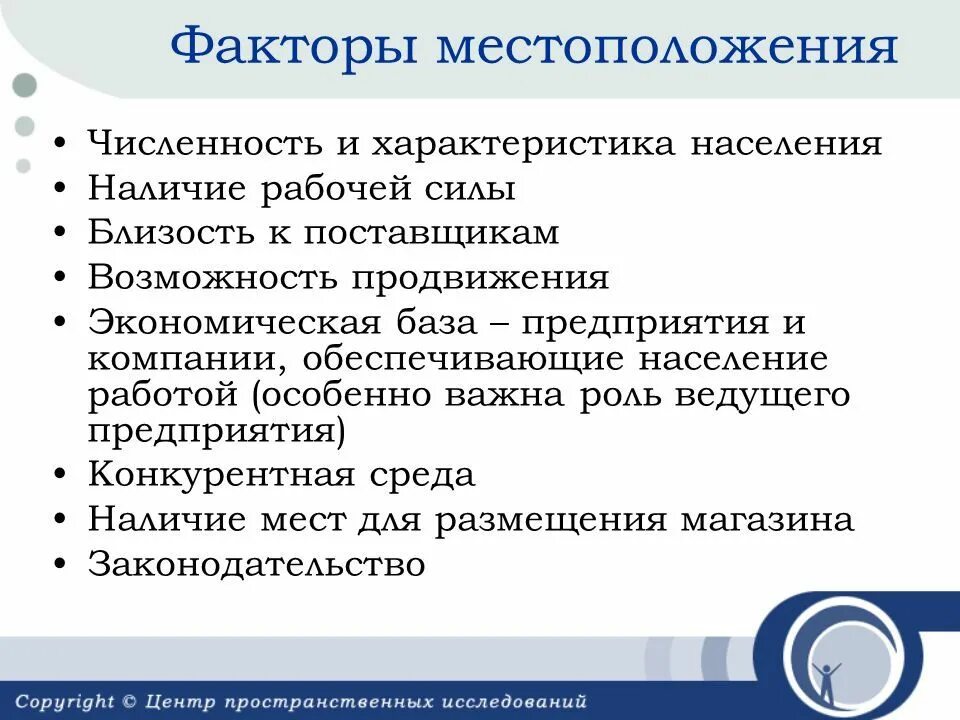 Факторы местоположения

• Численность и характеристика населения
• Наличие рабочей силы
• Близость к поставщикам
• Возможность продвижения
• Экономическая база – предприятия и компании, обеспечивающие население работой (особенно важна роль ведущего предприятия)
• Конкурентная среда
• Наличие мест для размещения магазина
• Законодательство

Copyright © Центр пространственных исследований